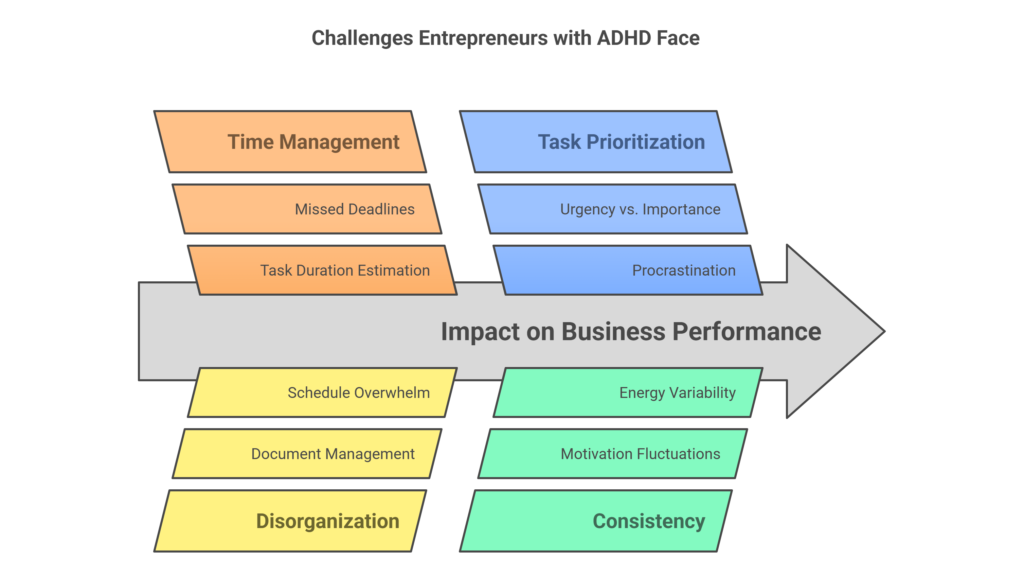 Challenges Entrepreneurs with ADHD Face

Time Management

Missed Deadlines

Task Duration Estimation

Task Prioritization

Urgency vs. Importance

Procrastination

Impact on Business Performance

Schedule Overwhelm

Document Management

Disorganization

Energy Variability

Motivation Fluctuations

Consistency